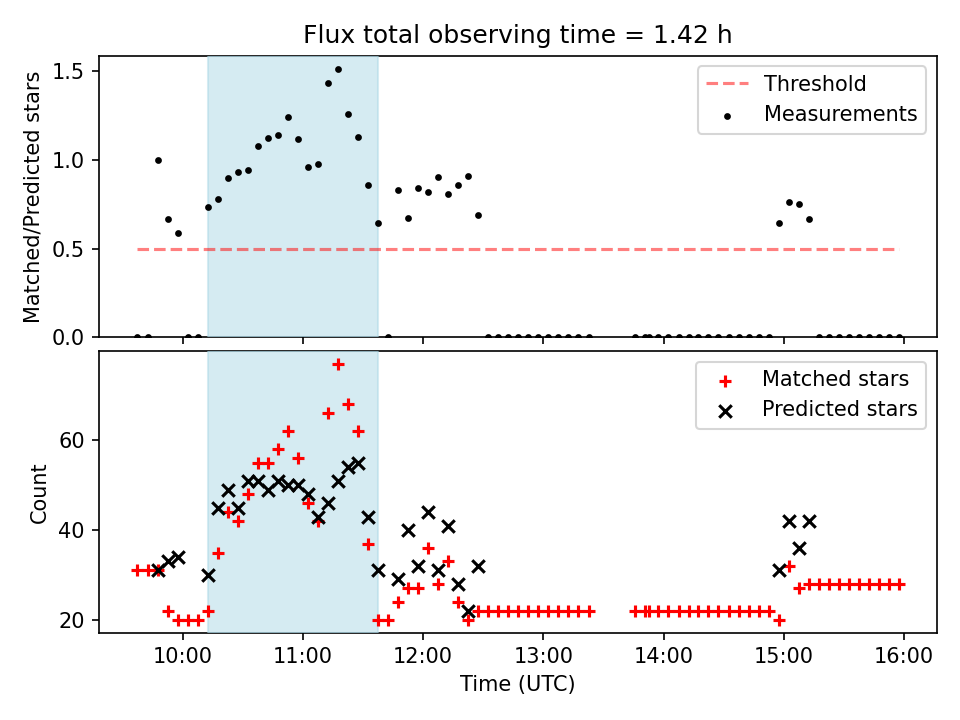 Flux total observing time = 1.42 h

Matched/Predicted stars

1.5
1.0
0.5
0.0

Threshold
Measurements

Count

60
40
20

Matched stars
Predicted stars

10:00
11:00
12:00
13:00
14:00
15:00
16:00

Time (UTC)